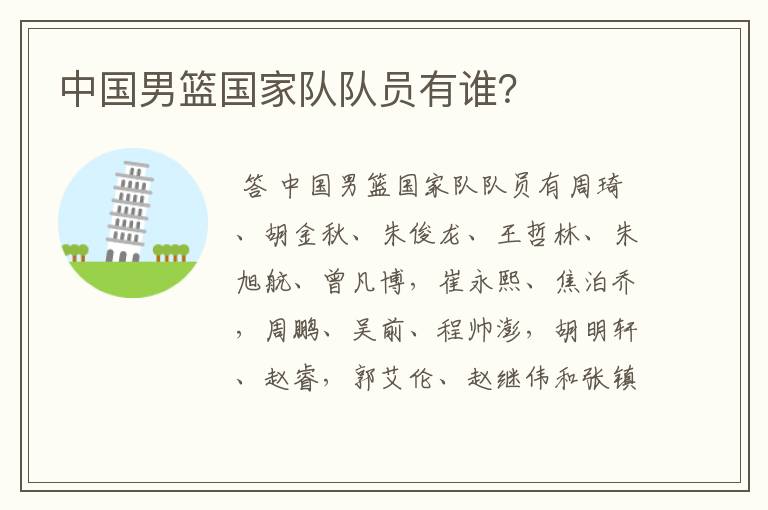 中国男篮国家队队员有谁?

答 中国男篮国家队队员有周琦、胡金秋、朱俊龙、王哲林、朱旭航、曾凡博，崔永熙、焦泊乔，周鹏、吴前、程帅澎，胡明轩、赵睿，郭艾伦、赵继伟和张镇